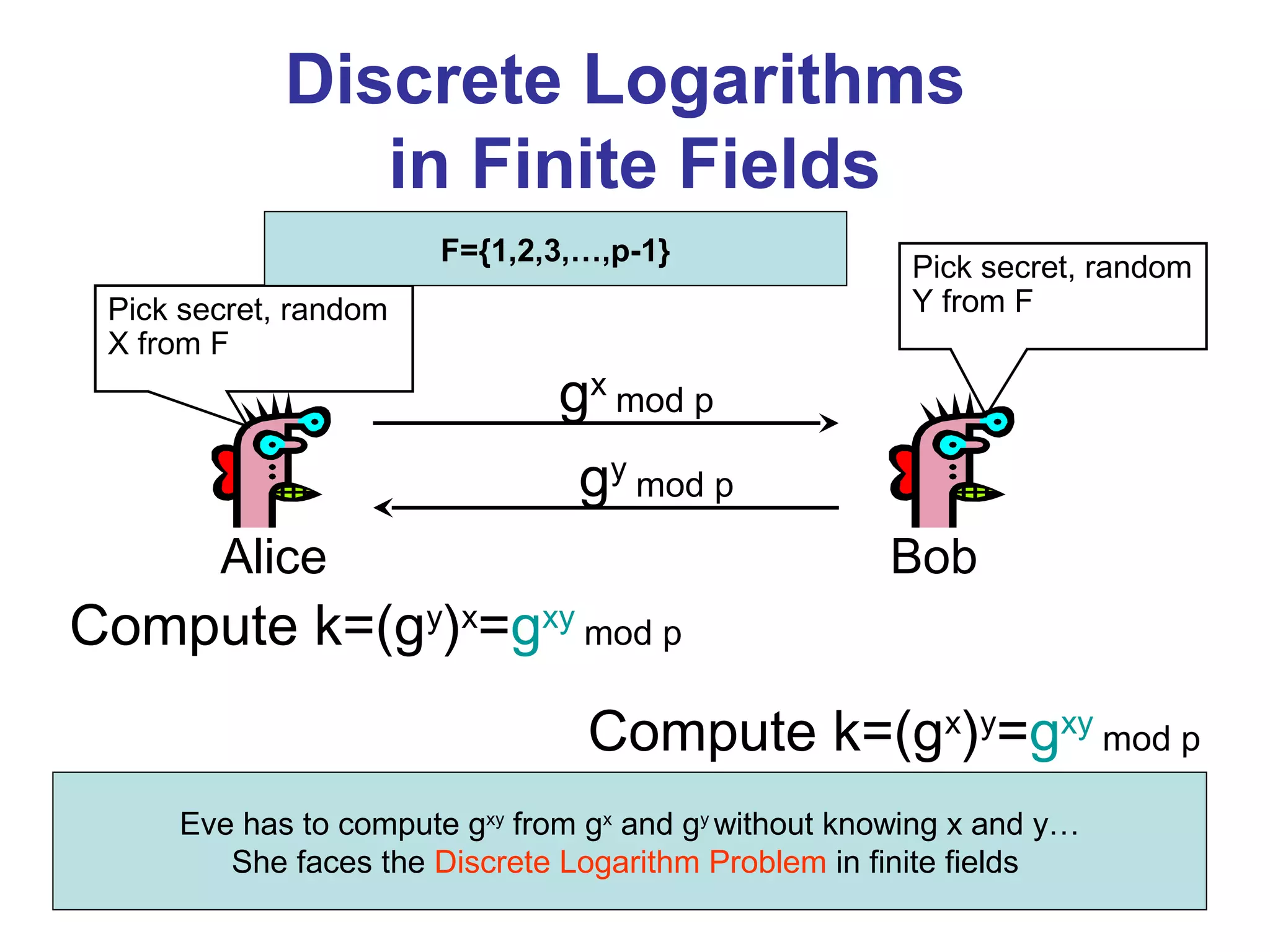 Discrete Logarithms in Finite Fields

F={1,2,3,…,p-1}

Pick secret, random X from F

Pick secret, random Y from F

$g^x$ mod p

$g^y$ mod p

Alice

Bob

Compute $k=(g^y)^x=g^{xy}$ mod p

Compute $k=(g^x)^y=g^{xy}$ mod p

Eve has to compute $g^{xy}$ from $g^x$ and $g^y$ without knowing x and y…
She faces the Discrete Logarithm Problem in finite fields